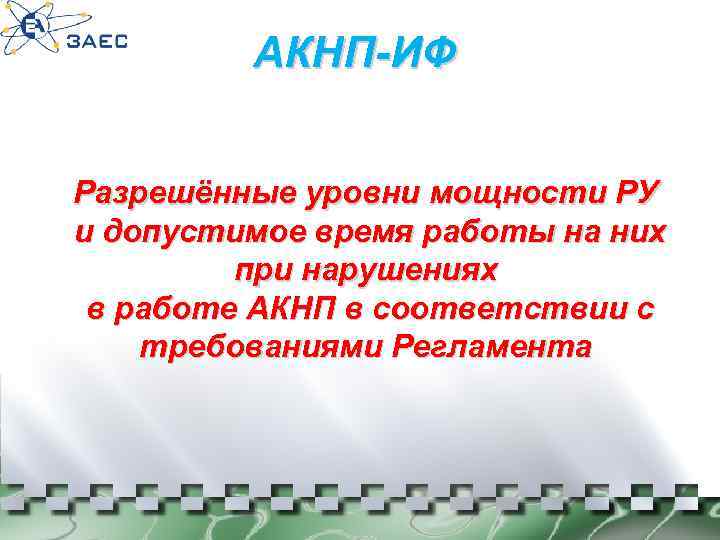 ЗАЕС

АКНП-ИФ

Разрешённые уровни мощности РУ и допустимое время работы на них при нарушениях в работе АКНП в соответствии с требованиями Регламента